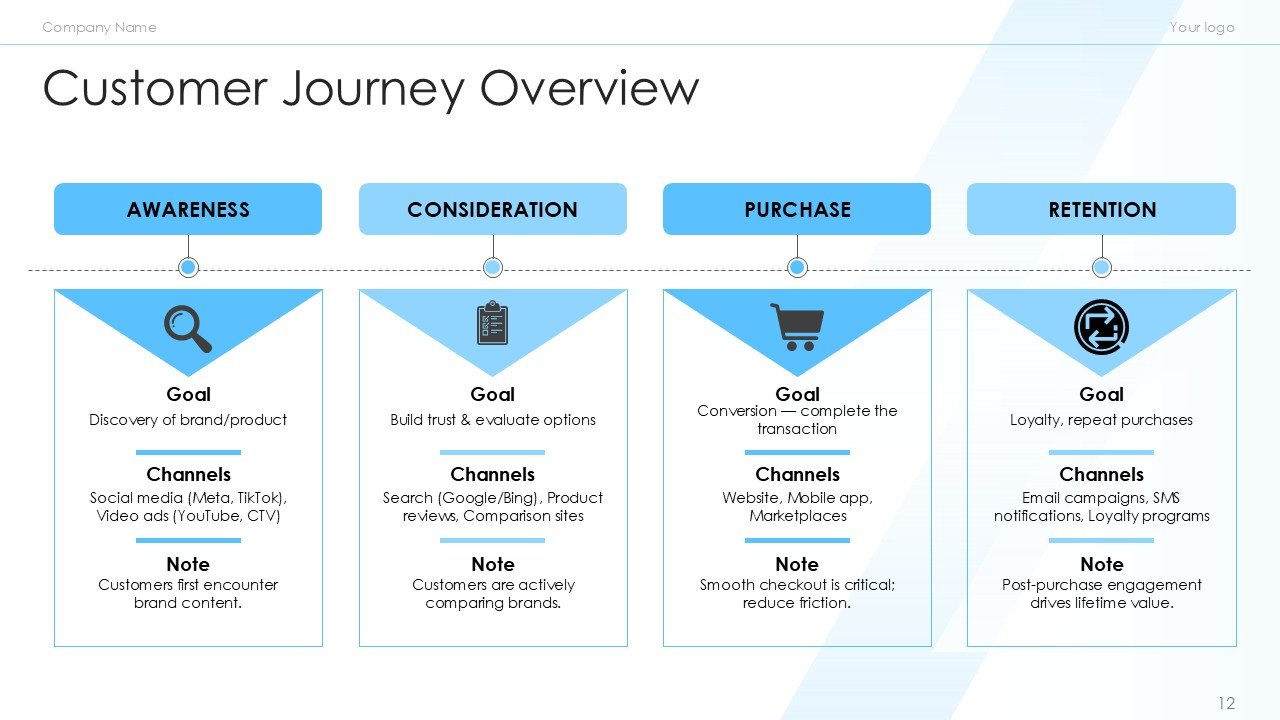 Company Name

Your logo

Customer Journey Overview

AWARENESS

Goal
Discovery of brand/product

Channels
Social media (Meta, TikTok), Video ads (YouTube, CTV)

Note
Customers first encounter brand content.

CONSIDERATION

Goal
Build trust & evaluate options

Channels
Search (Google/Bing), Product reviews, Comparison sites

Note
Customers are actively comparing brands.

PURCHASE

Goal
Conversion — complete the transaction

Channels
Website, Mobile app, Marketplaces

Note
Smooth checkout is critical; reduce friction.

RETENTION

Goal
Loyalty, repeat purchases

Channels
Email campaigns, SMS notifications, Loyalty programs

Note
Post-purchase engagement drives lifetime value.

12